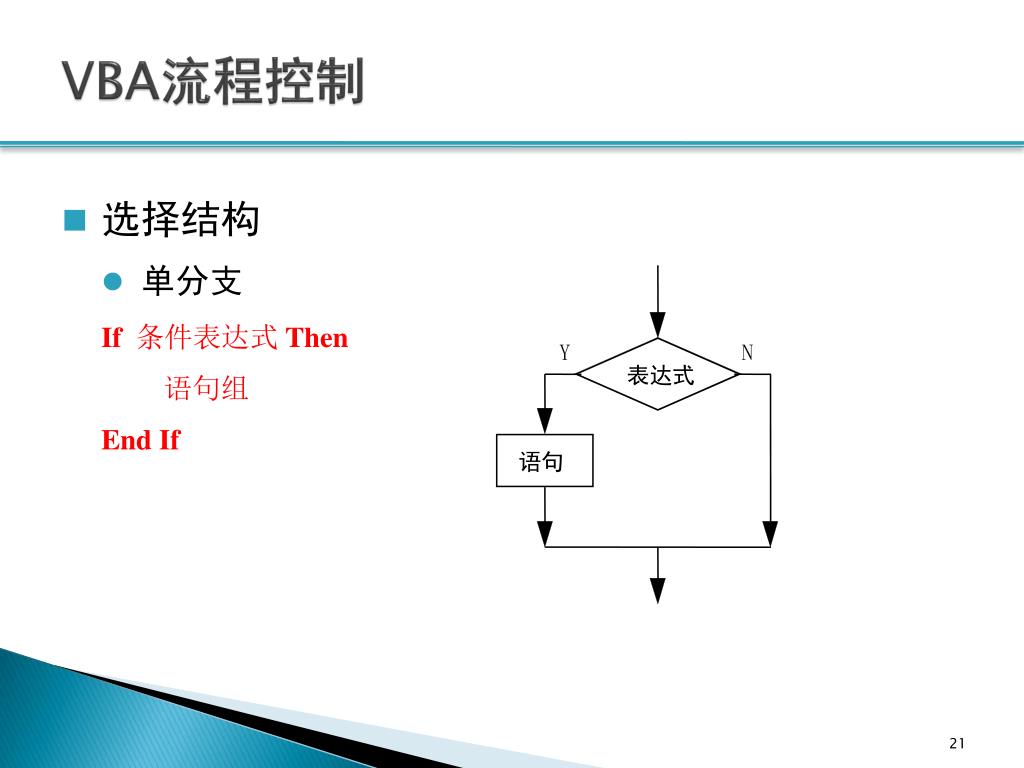 VBA流程控制

选择结构

单分支

If 条件表达式 Then

语句组

End If

Y

表达式

N

语句

21